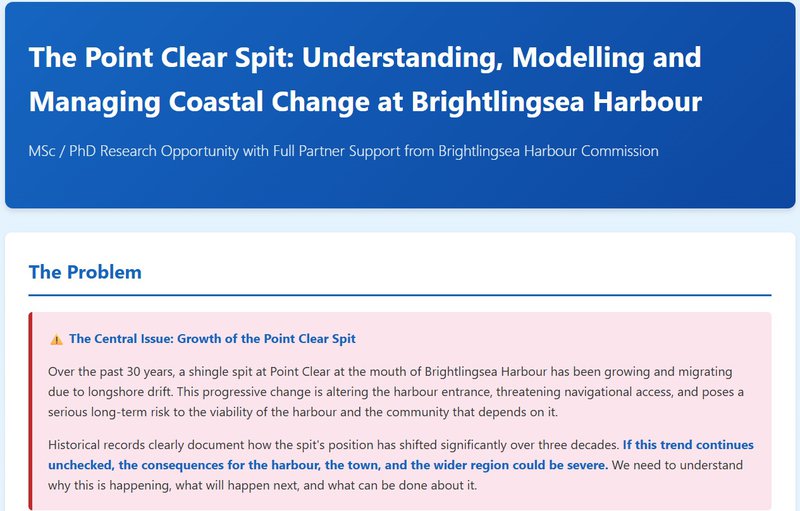 The Point Clear Spit: Understanding, Modelling and Managing Coastal Change at Brightlingsea Harbour

MSc / PhD Research Opportunity with Full Partner Support from Brightlingsea Harbour Commission

The Problem

⚠️ The Central Issue: Growth of the Point Clear Spit

Over the past 30 years, a shingle spit at Point Clear at the mouth of Brightlingsea Harbour has been growing and migrating due to longshore drift. This progressive change is altering the harbour entrance, threatening navigational access, and poses a serious long-term risk to the viability of the harbour and the community that depends on it.

Historical records clearly document how the spit's position has shifted significantly over three decades. If this trend continues unchecked, the consequences for the harbour, the town, and the wider region could be severe. We need to understand why this is happening, what will happen next, and what can be done about it.